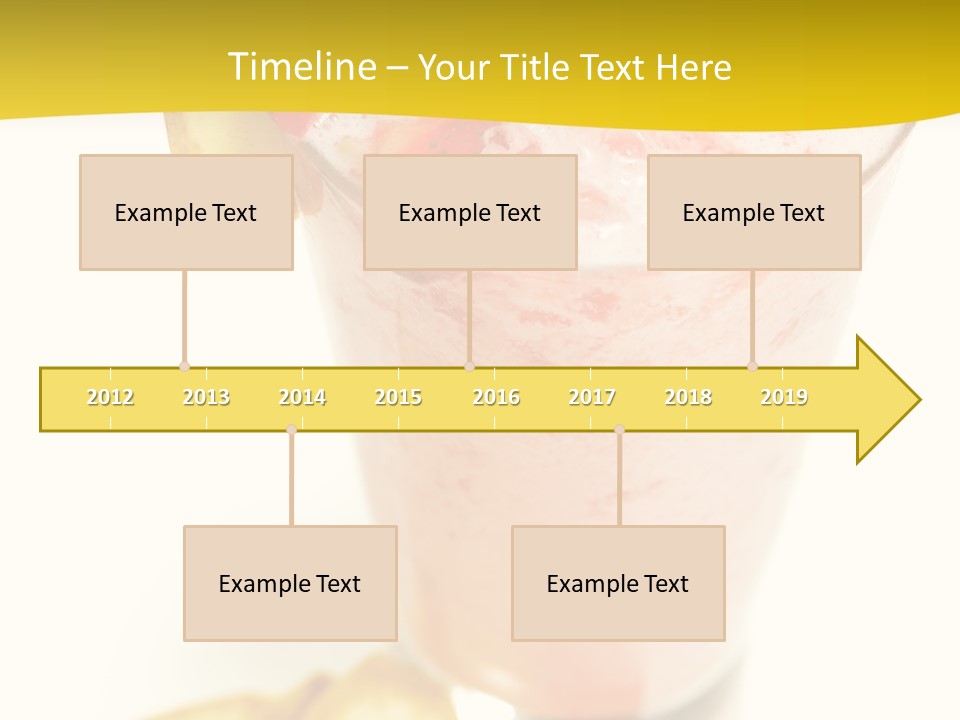 Timeline – Your Title Text Here

Example Text

Example Text

Example Text

2012 2013 2014 2015 2016 2017 2018 2019

Example Text

Example Text